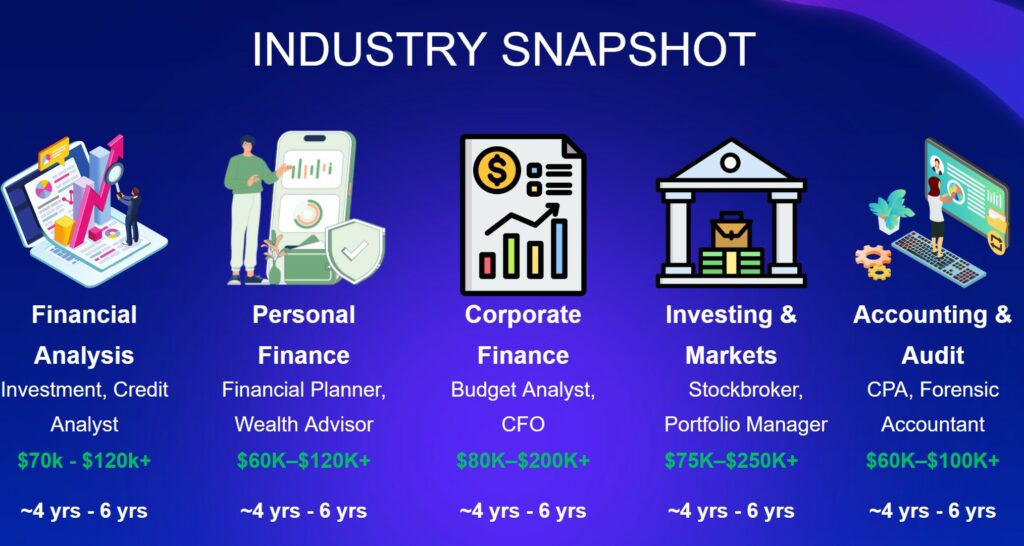 INDUSTRY SNAPSHOT

Financial Analysis
Investment, Credit Analyst
$70k - $120k+
~4 yrs - 6 yrs

Personal Finance
Financial Planner, Wealth Advisor
$60K–$120K+
~4 yrs - 6 yrs

Corporate Finance
Budget Analyst, CFO
$80K–$200K+
~4 yrs - 6 yrs

Investing & Markets
Stockbroker, Portfolio Manager
$75K–$250K+
~4 yrs - 6 yrs

Accounting & Audit
CPA, Forensic Accountant
$60K–$100K+
~4 yrs - 6 yrs